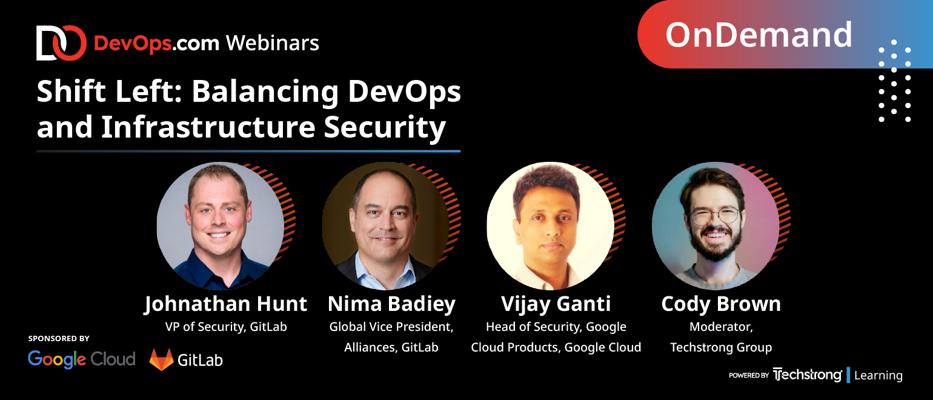 DevOps.com Webinars

OnDemand

Shift Left: Balancing DevOps and Infrastructure Security

Johnathan Hunt
VP of Security, GitLab

Nima Badiey
Global Vice President, Alliances, GitLab

Vijay Ganti
Head of Security, Google Cloud Products, Google Cloud

Cody Brown
Moderator, Techstrong Group

SPONSORED BY
Google Cloud
GitLab

POWERED BY Techstrong | Learning